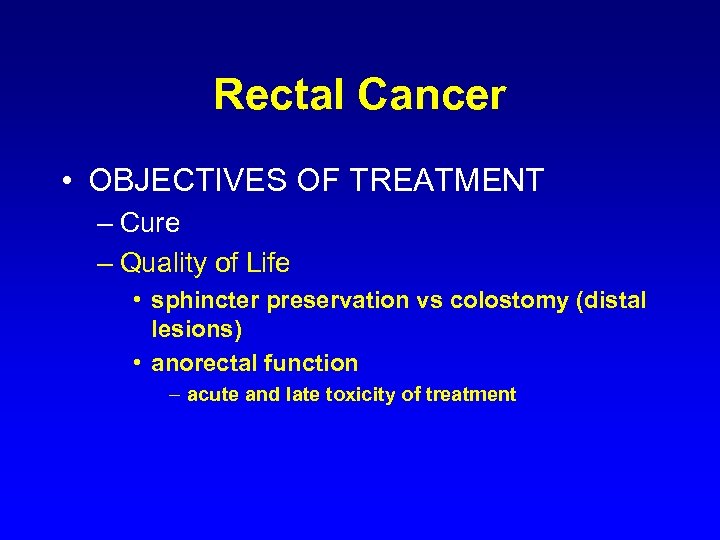 Rectal Cancer

• OBJECTIVES OF TREATMENT

– Cure

– Quality of Life

• sphincter preservation vs colostomy (distal lesions)

• anorectal function

– acute and late toxicity of treatment